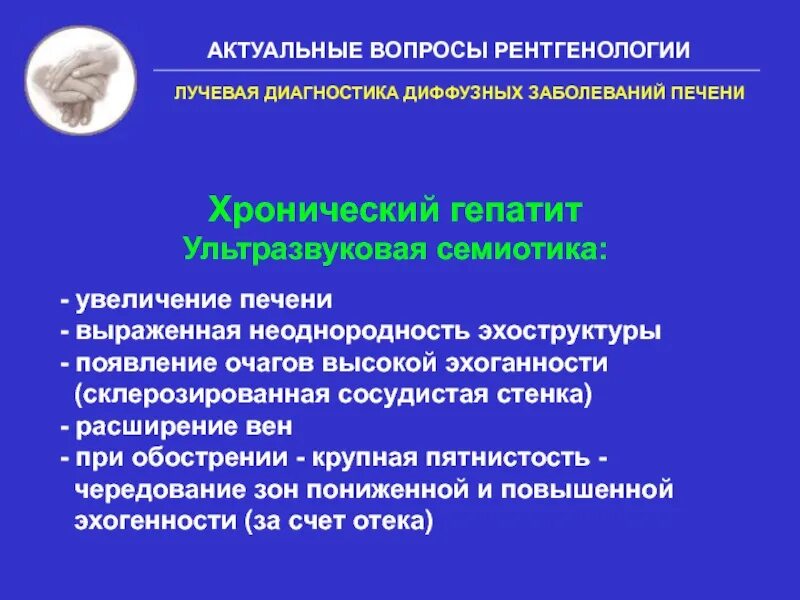 АКТУАЛЬНЫЕ ВОПРОСЫ РЕНТГЕНОЛОГИИ

ЛУЧЕВАЯ ДИАГНОСТИКА ДИФФУЗНЫХ ЗАБОЛЕВАНИЙ ПЕЧЕНИ

Хронический гепатит
Ультразвуковая семиотика:

- увеличение печени
- выраженная неоднородность эхоструктуры
- появление очагов высокой эхоганности (склерозированная сосудистая стенка)
- расширение вен
- при обострении - крупная пятнистость - чередование зон пониженной и повышенной эхогенности (за счет отека)